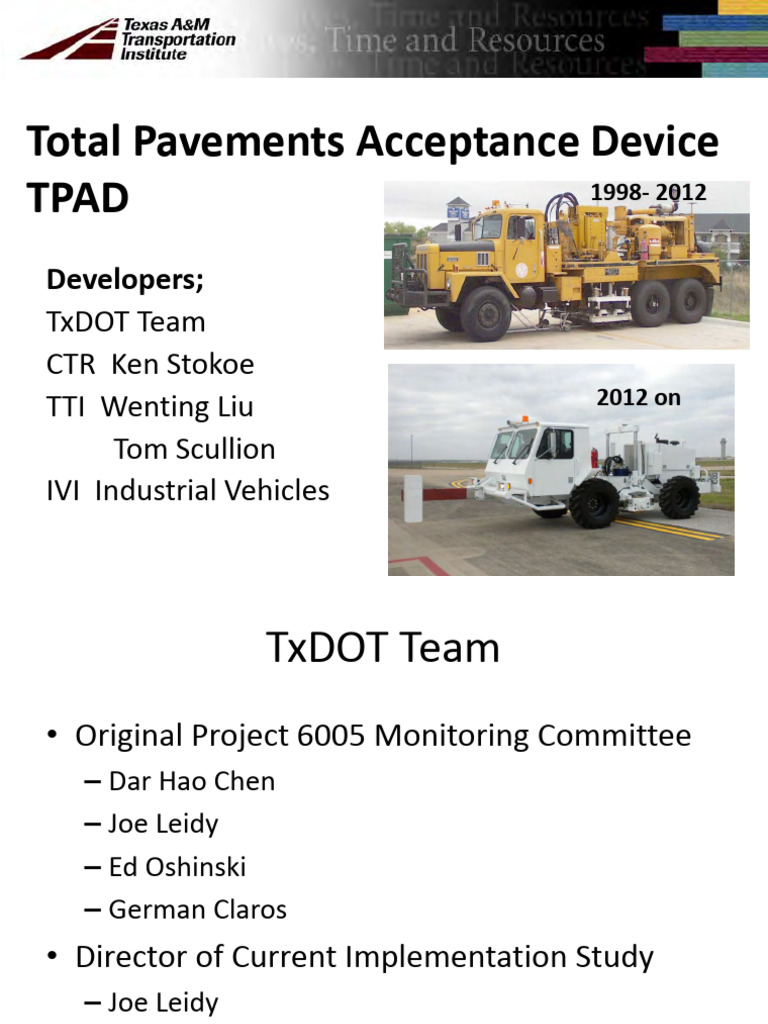 Texas A&M Transportation Institute

Time and Resources

Total Pavements Acceptance Device TPAD

1998- 2012

Developers;
TxDOT Team
CTR Ken Stokoe
TTI Wenting Liu
Tom Scullion
IVI Industrial Vehicles

2012 on

TxDOT Team

• Original Project 6005 Monitoring Committee
– Dar Hao Chen
– Joe Leidy
– Ed Oshinski
– German Claros
• Director of Current Implementation Study
– Joe Leidy